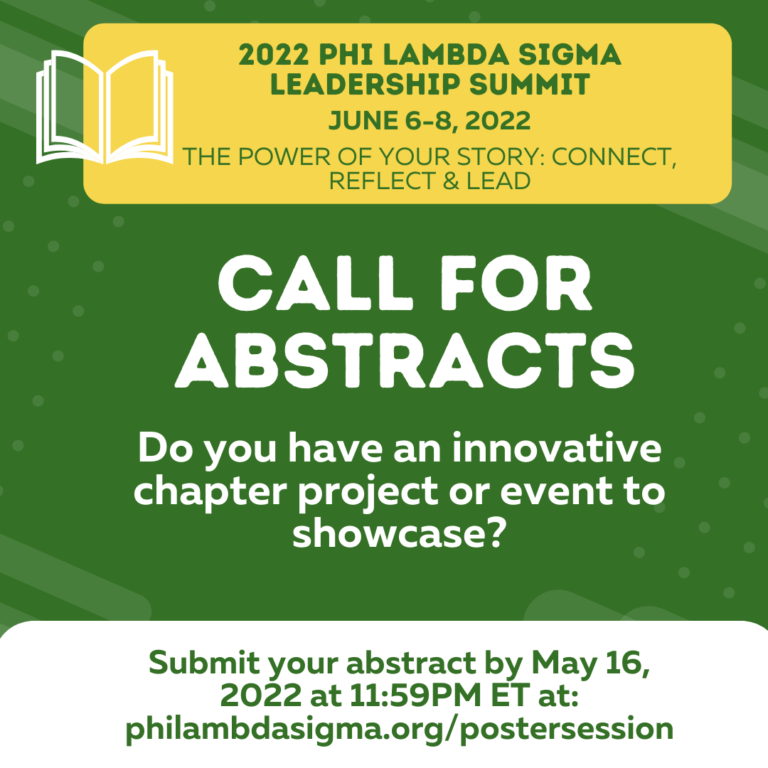 2022 PHI LAMBDA SIGMA LEADERSHIP SUMMIT
JUNE 6-8, 2022
THE POWER OF YOUR STORY: CONNECT, REFLECT & LEAD

CALL FOR ABSTRACTS

Do you have an innovative chapter project or event to showcase?

Submit your abstract by May 16, 2022 at 11:59PM ET at: philambdasigma.org/postersession